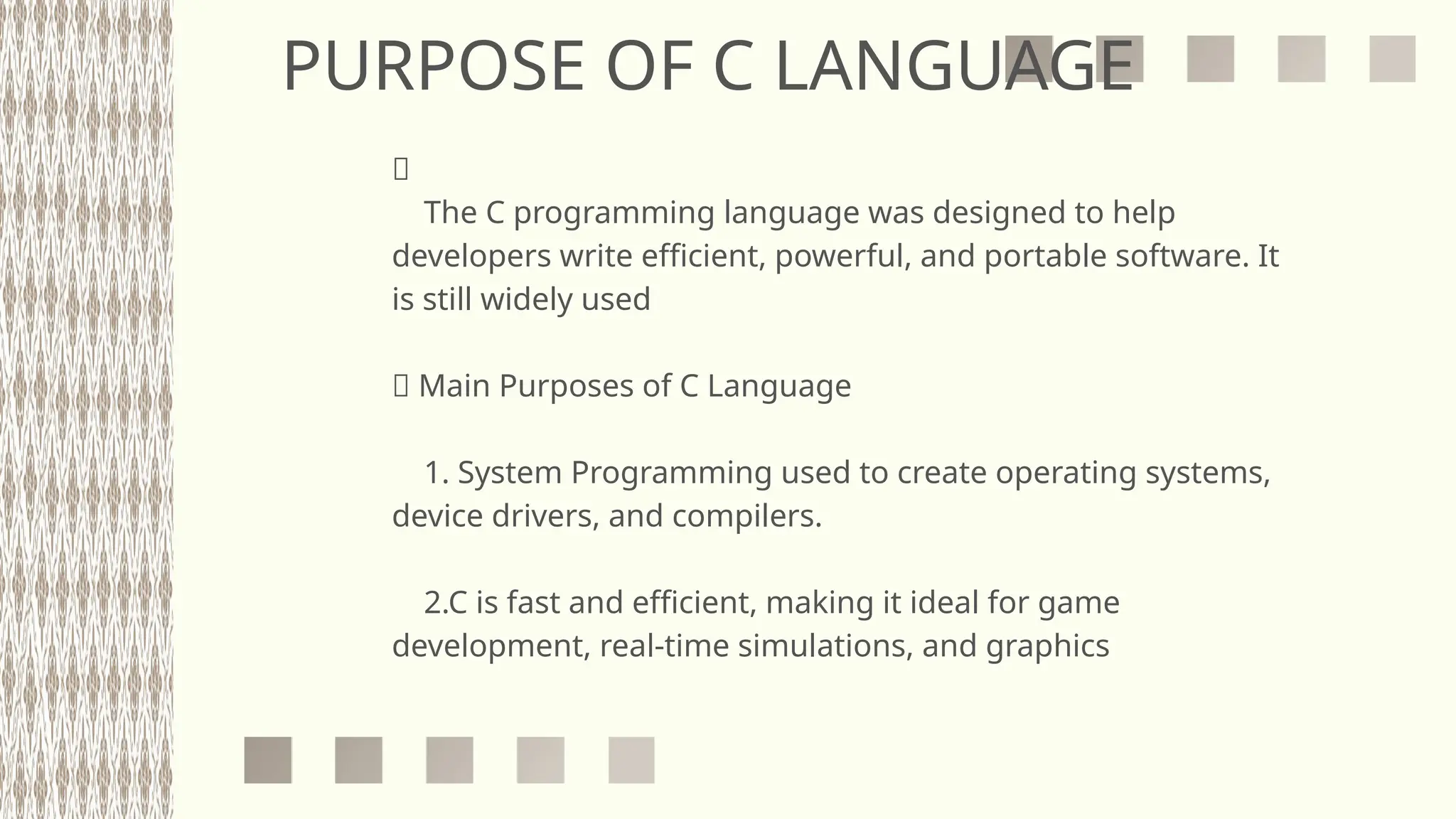 PURPOSE OF C LANGUAGE

The C programming language was designed to help developers write efficient, powerful, and portable software. It is still widely used

Main Purposes of C Language

1. System Programming used to create operating systems, device drivers, and compilers.

2.C is fast and efficient, making it ideal for game development, real-time simulations, and graphics